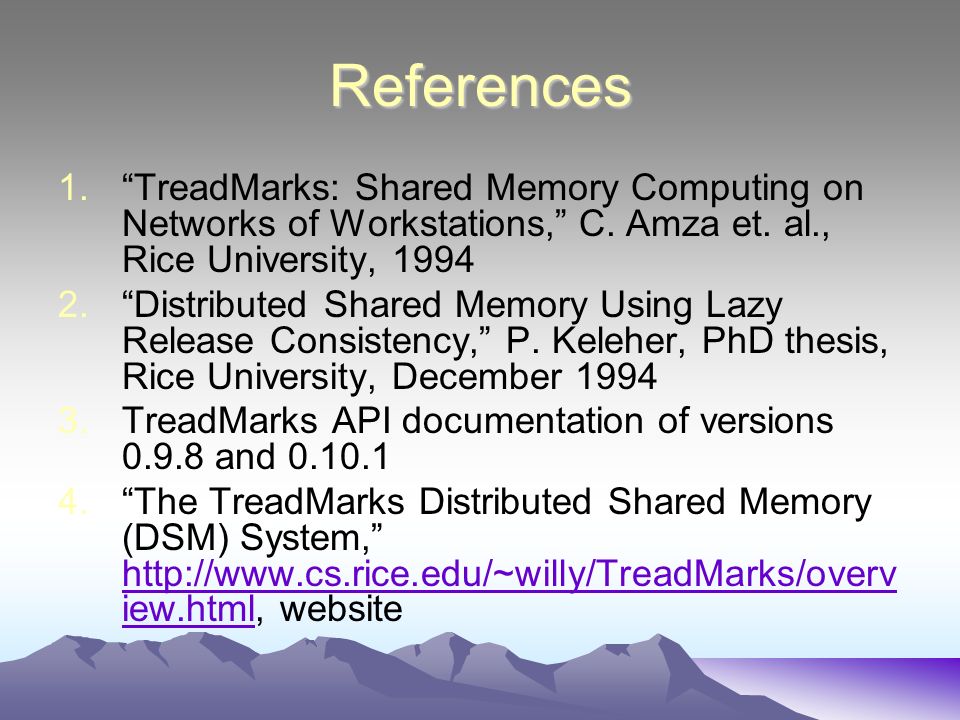 References

1. “TreadMarks: Shared Memory Computing on Networks of Workstations,” C. Amza et. al., Rice University, 1994
2. “Distributed Shared Memory Using Lazy Release Consistency,” P. Keleher, PhD thesis, Rice University, December 1994
3. TreadMarks API documentation of versions 0.9.8 and 0.10.1
4. “The TreadMarks Distributed Shared Memory (DSM) System,” http://www.cs.rice.edu/~willy/TreadMarks/overview.html, website